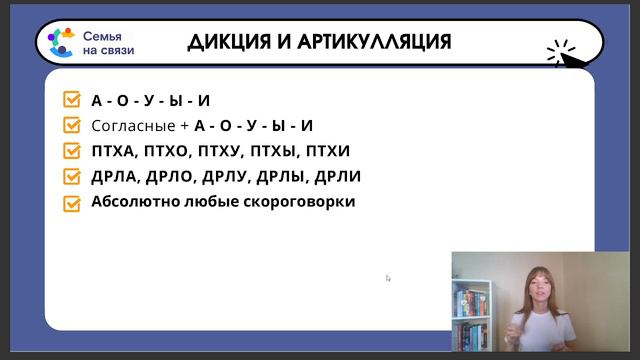 Семья на связи

ДИКЦИЯ И АРТИКУЛЛЯЦИЯ

А - О - У - Ы - И

Согласные + А - О - У - Ы - И

ПТХА, ПТХО, ПТХУ, ПТХЫ, ПТХИ

ДРЛА, ДРЛО, ДРЛУ, ДРЛЫ, ДРЛИ

Абсолютно любые скороговорки